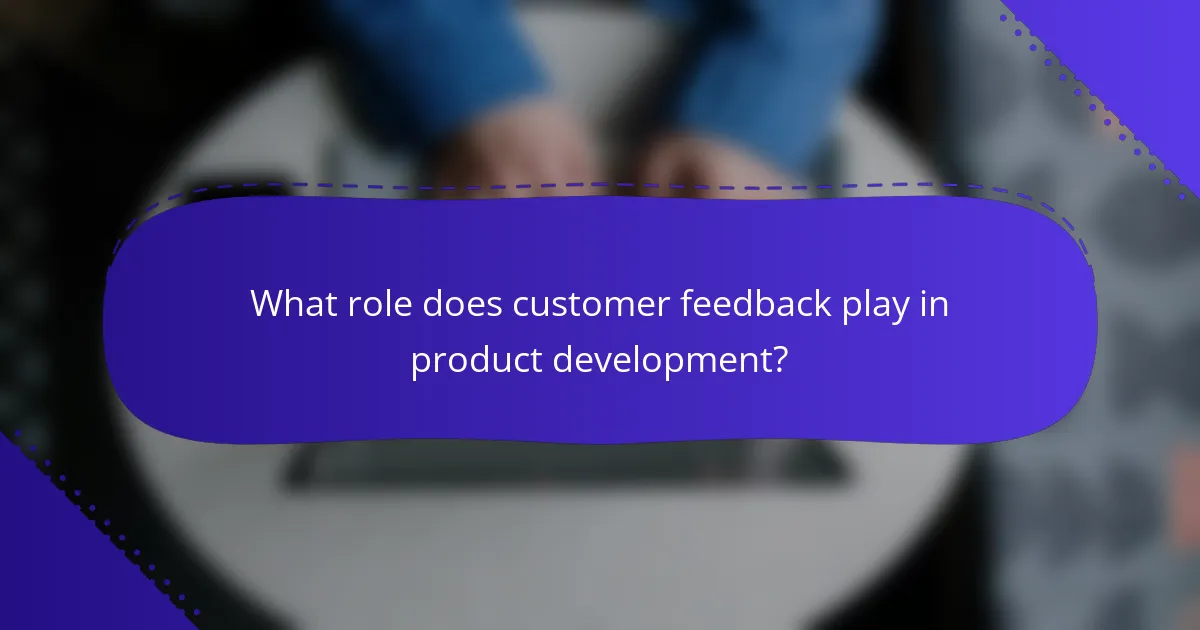 What role does customer feedback play in product development?